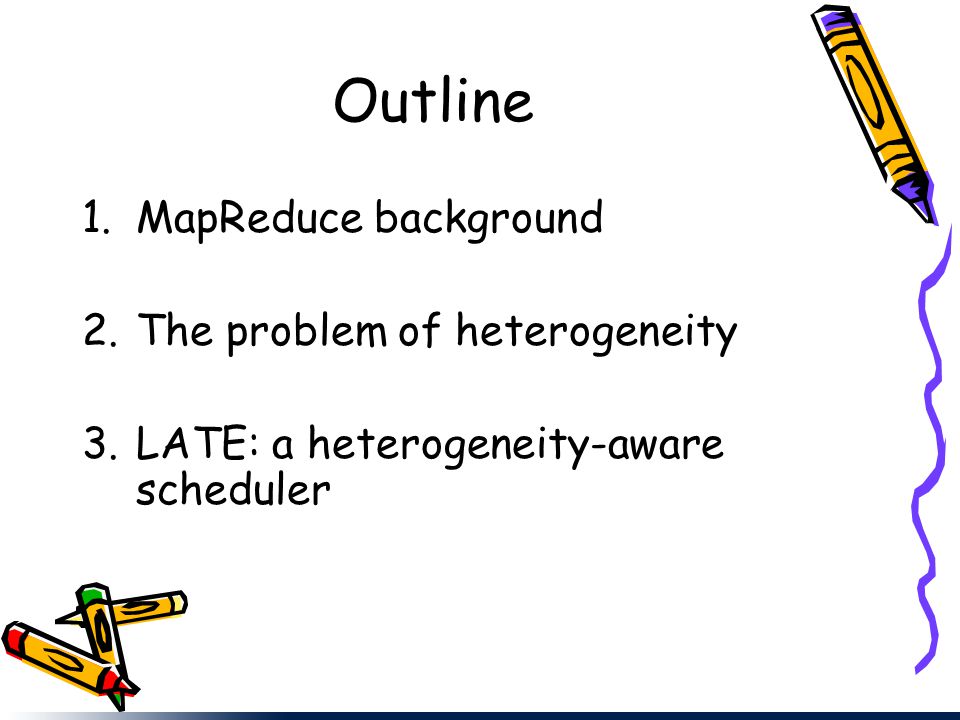 Outline

1. MapReduce background

2. The problem of heterogeneity

3. LATE: a heterogeneity-aware scheduler